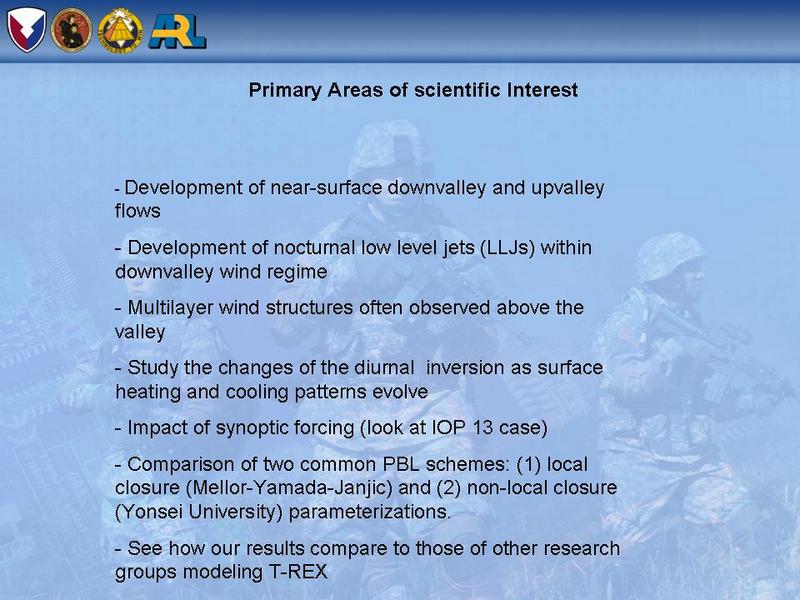 ARL

Primary Areas of scientific Interest

- Development of near-surface downvalley and upvalley flows

- Development of nocturnal low level jets (LLJs) within downvalley wind regime

- Multilayer wind structures often observed above the valley

- Study the changes of the diurnal inversion as surface heating and cooling patterns evolve

- Impact of synoptic forcing (look at IOP 13 case)

- Comparison of two common PBL schemes: (1) local closure (Mellor-Yamada-Janjic) and (2) non-local closure (Yonsei University) parameterizations.

- See how our results compare to those of other research groups modeling T-REX